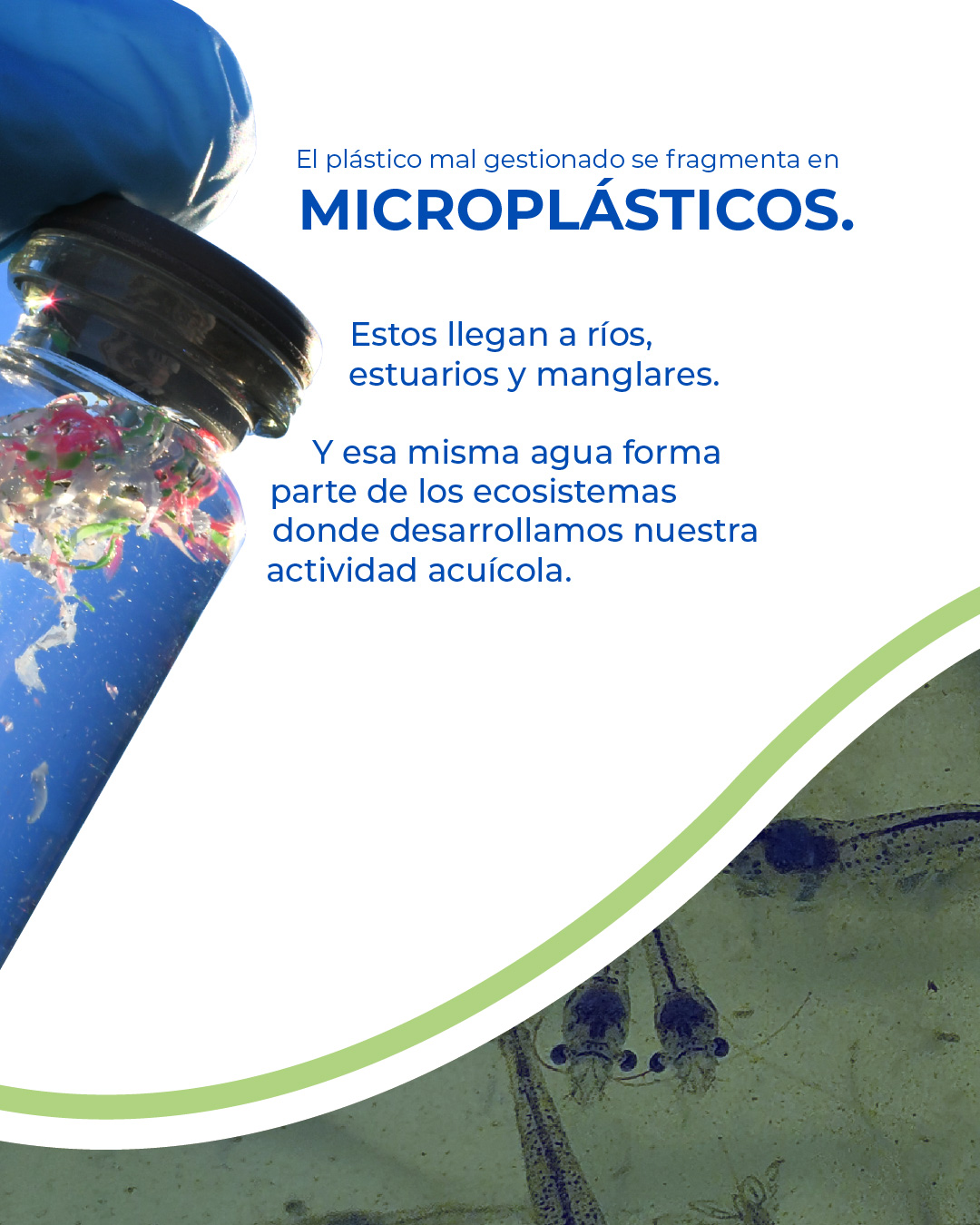 El plástico mal gestionado se fragmenta en
MICROPLÁSTICOS.

Estos llegan a ríos, estuarios y manglares.

Y esa misma agua forma parte de los ecosistemas donde desarrollamos nuestra actividad acuícola.